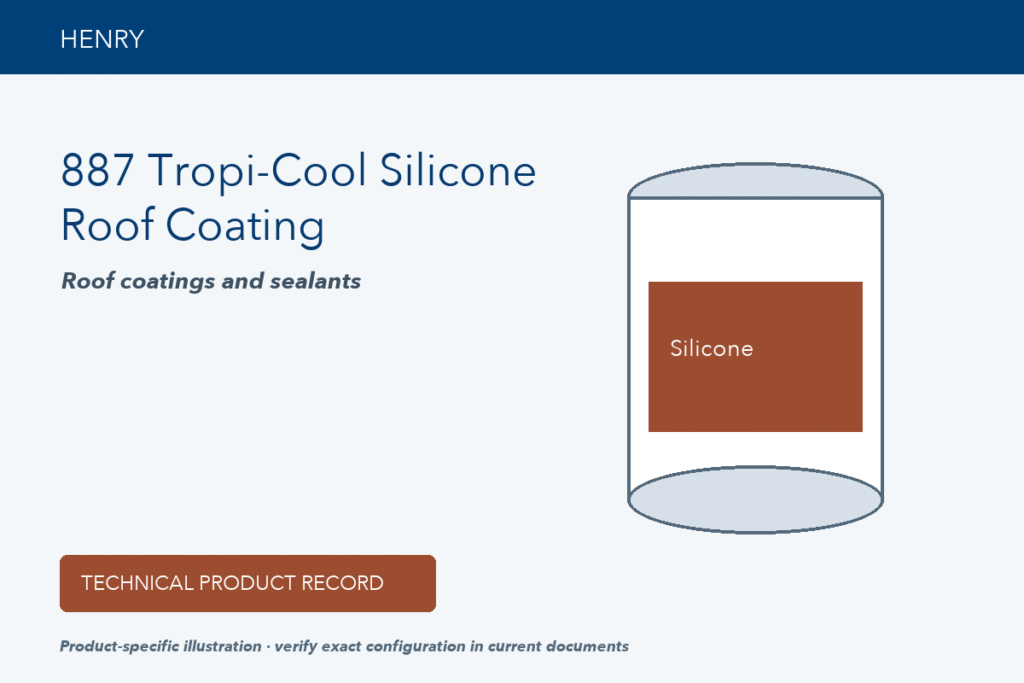 HENRY

887 Tropi-Cool Silicone Roof Coating

Roof coatings and sealants

Silicone

TECHNICAL PRODUCT RECORD

Product-specific illustration · verify exact configuration in current documents